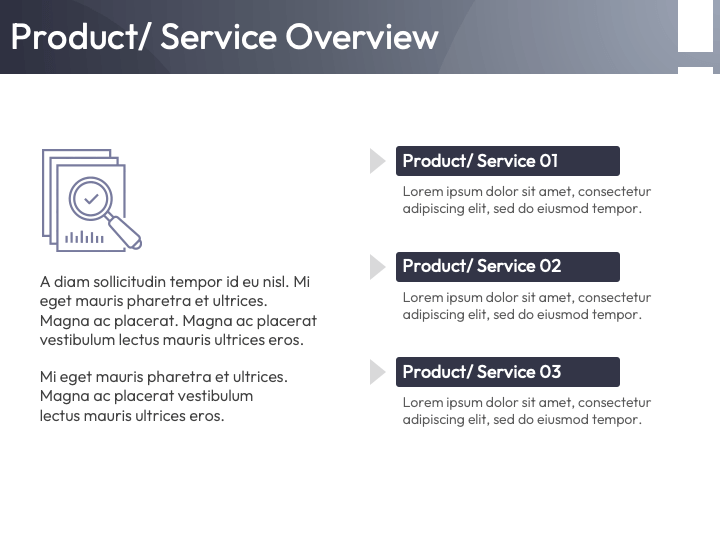 Product/ Service Overview

A diam sollicitudin tempor id eu nisl. Mi eget mauris pharetra et ultrices. Magna ac placerat. Magna ac placerat vestibulum lectus mauris ultrices eros.

Mi eget mauris pharetra et ultrices. Magna ac placerat vestibulum lectus mauris ultrices eros.

Product/ Service 01

Lorem ipsum dolor sit amet, consectetur adipiscing elit, sed do eiusmod tempor.

Product/ Service 02

Lorem ipsum dolor sit amet, consectetur adipiscing elit, sed do eiusmod tempor.

Product/ Service 03

Lorem ipsum dolor sit amet, consectetur adipiscing elit, sed do eiusmod tempor.